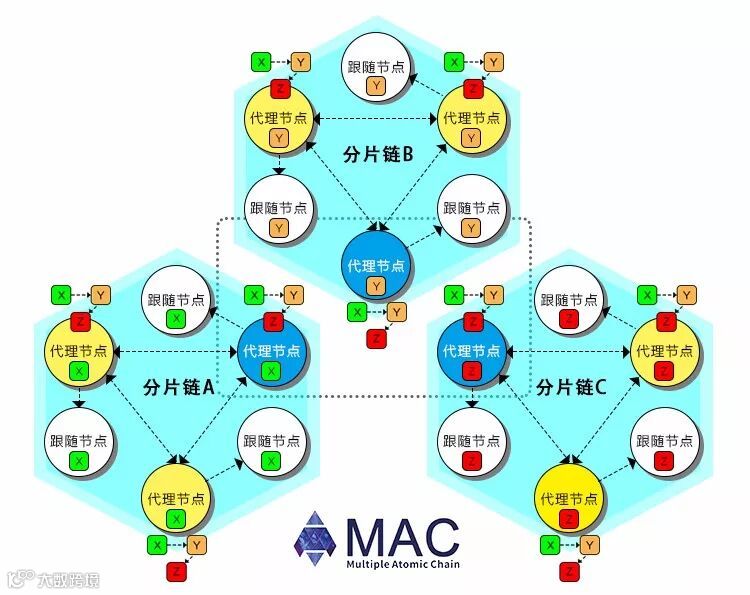 X Y
Z
代理节点
Y

跟随节点
Y

X Y
Z
代理节点
Y

分片链B

跟随节点
Y

跟随节点
Y

代理节点
Y
X Y
Z

X Y
Z
代理节点
X

跟随节点
X

X Y
Z
代理节点
X

分片链A

跟随节点
X

跟随节点
X

代理节点
X
X Y
Z

X Y
Z
代理节点
Z

跟随节点
Z

X Y
Z
代理节点
Z

分片链C

跟随节点
Z

跟随节点
Z

代理节点
Z
X Y
Z

MAC
Multiple Atomic Chain

大数跨境